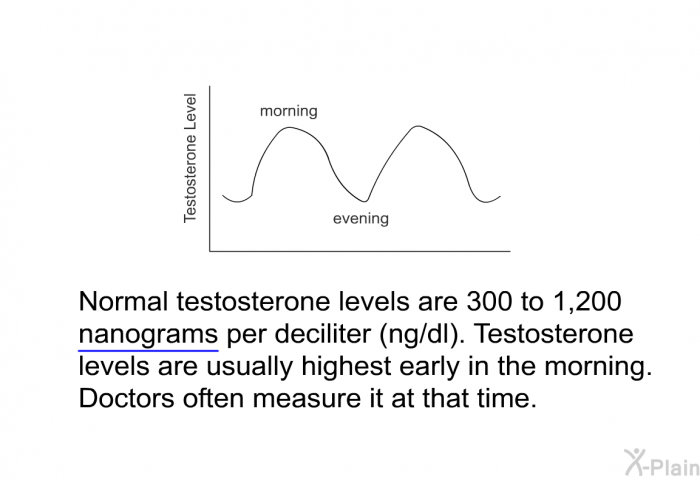 Testosterone Level

morning

evening

Normal testosterone levels are 300 to 1,200 nanograms per deciliter (ng/dl). Testosterone levels are usually highest early in the morning. Doctors often measure it at that time.

X-Plain